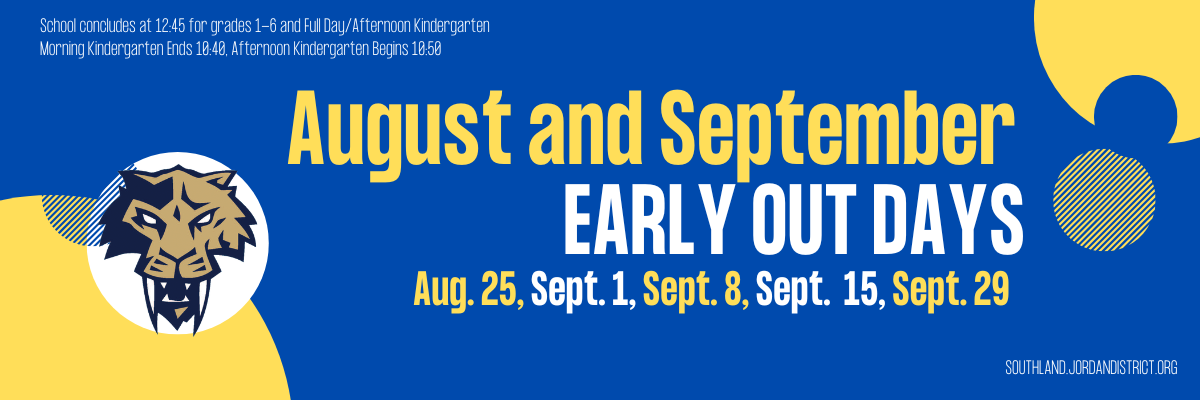 School concludes at 12:45 for grades 1-6 and Full Day/Afternoon Kindergarten
Morning Kindergarten Ends 10:40, Afternoon Kindergarten Begins 10:50

August and September
EARLY OUT DAYS

Aug. 25, Sept. 1, Sept. 8, Sept. 15, Sept. 29

SOUTHLAND.JORDANDISTRICT.ORG